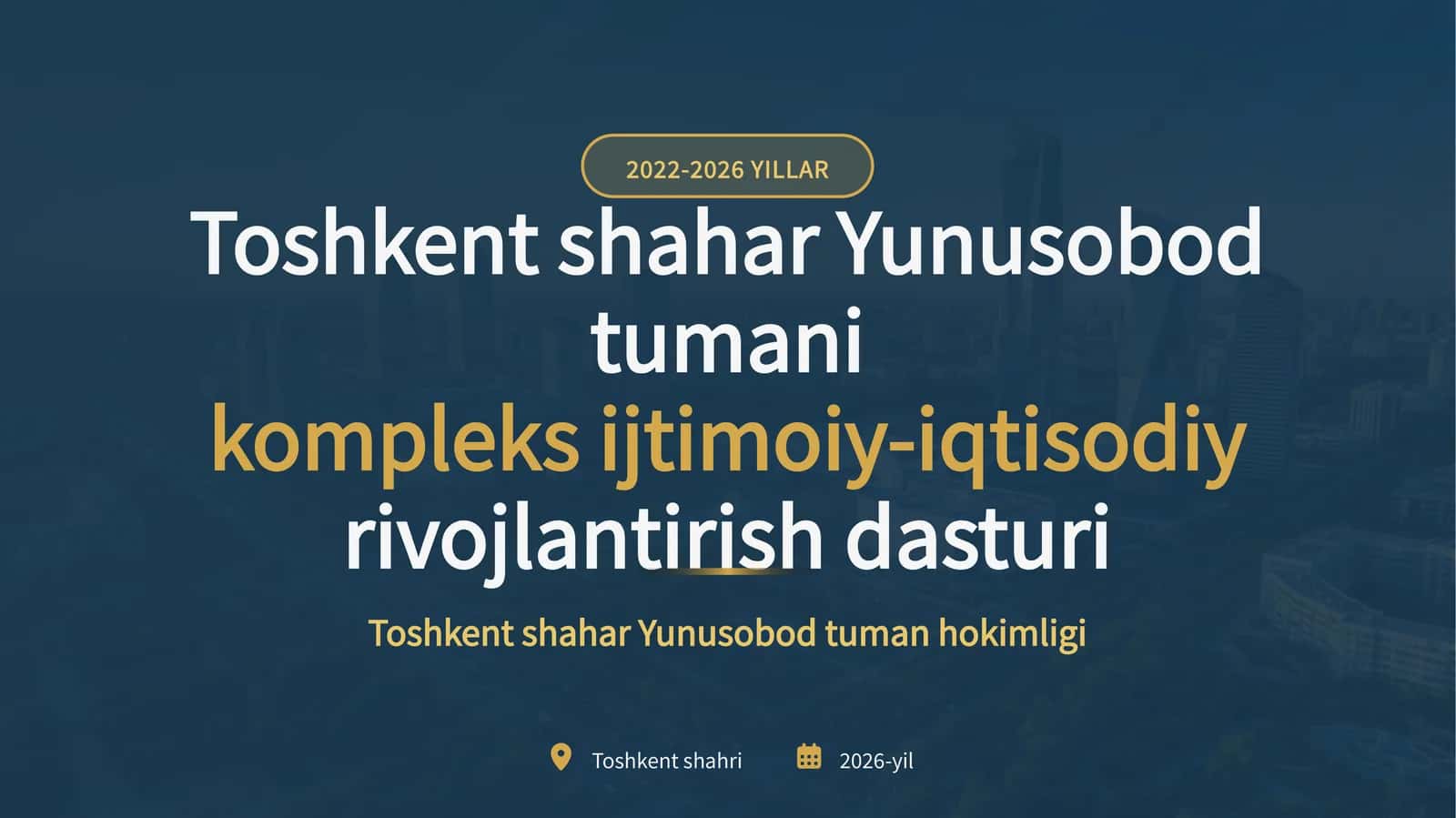 2022-2026 YILLAR

Toshkent shahar Yunusobod tumani kompleks ijtimoiy-iqtisodiy rivojlantirish dasturi

Toshkent shahar Yunusobod tuman hokimligi

Toshkent shahri

2026-yil